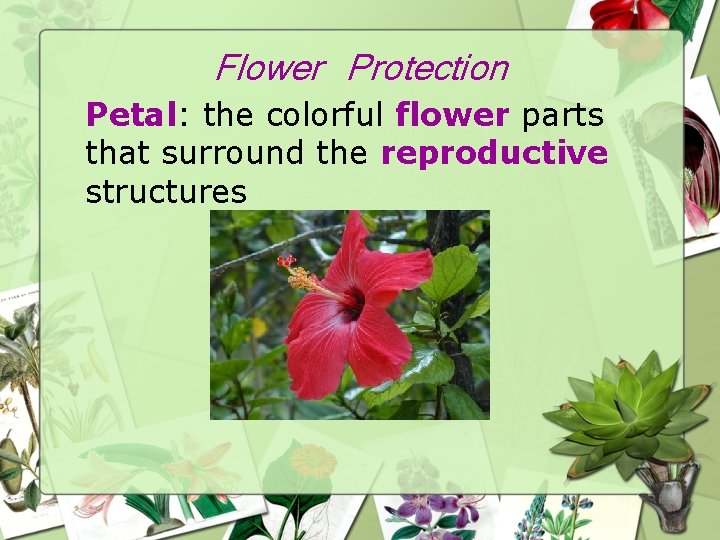 Flower Protection

Petal: the colorful flower parts that surround the reproductive structures